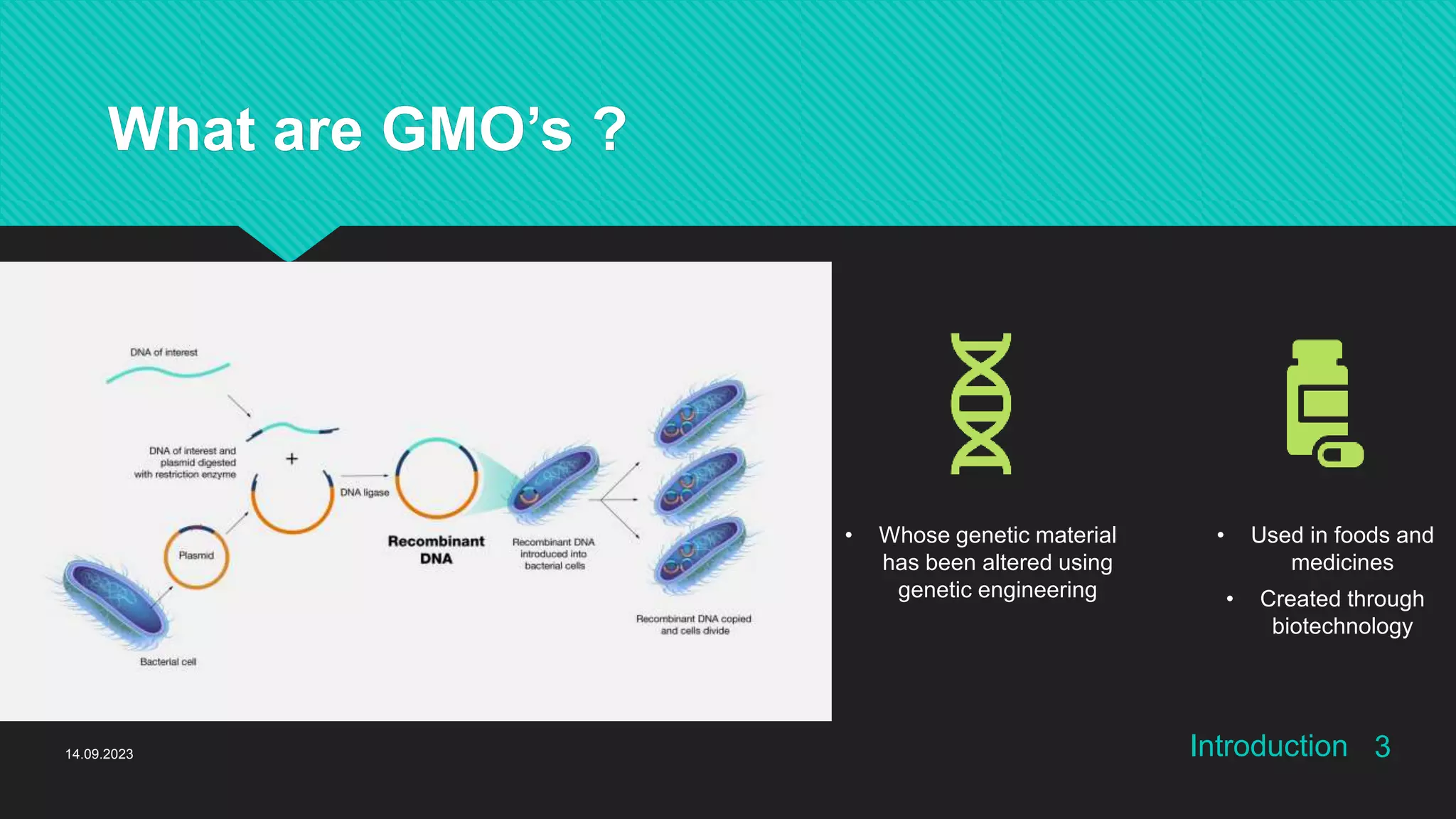 What are GMO's ?

DNA of interest

DNA of interest and plasmid digested with restriction enzyme

+

DNA ligase

Plasmid

Bacterial cell

Recombinant DNA

Recombinant DNA introduced into bacterial cells

Recombinant DNA copied and cells divide

• Whose genetic material has been altered using genetic engineering

• Used in foods and medicines

• Created through biotechnology

14.09.2023

Introduction 3